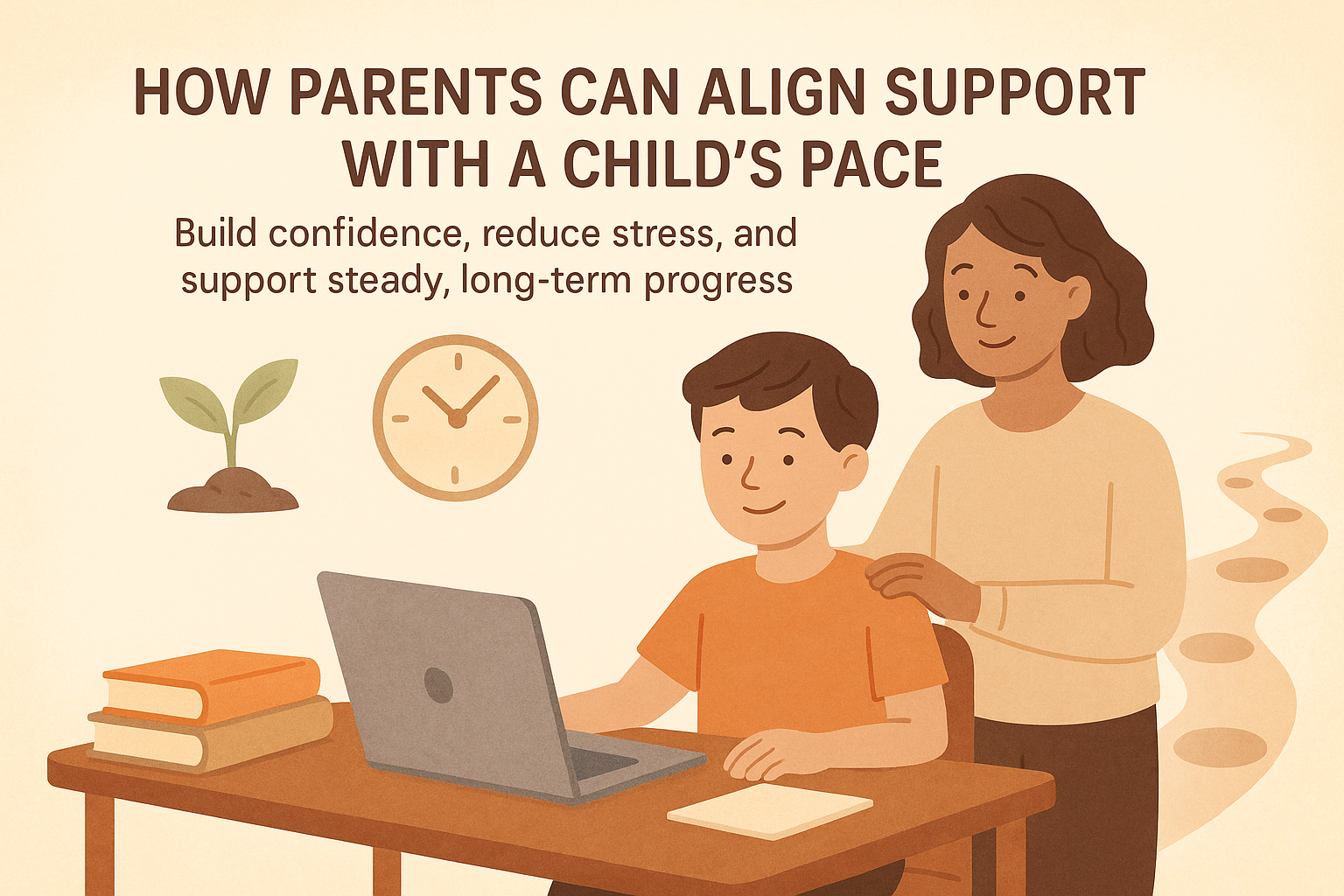 HOW PARENTS CAN ALIGN SUPPORT WITH A CHILD'S PACE

Build confidence, reduce stress, and support steady, long-term progress